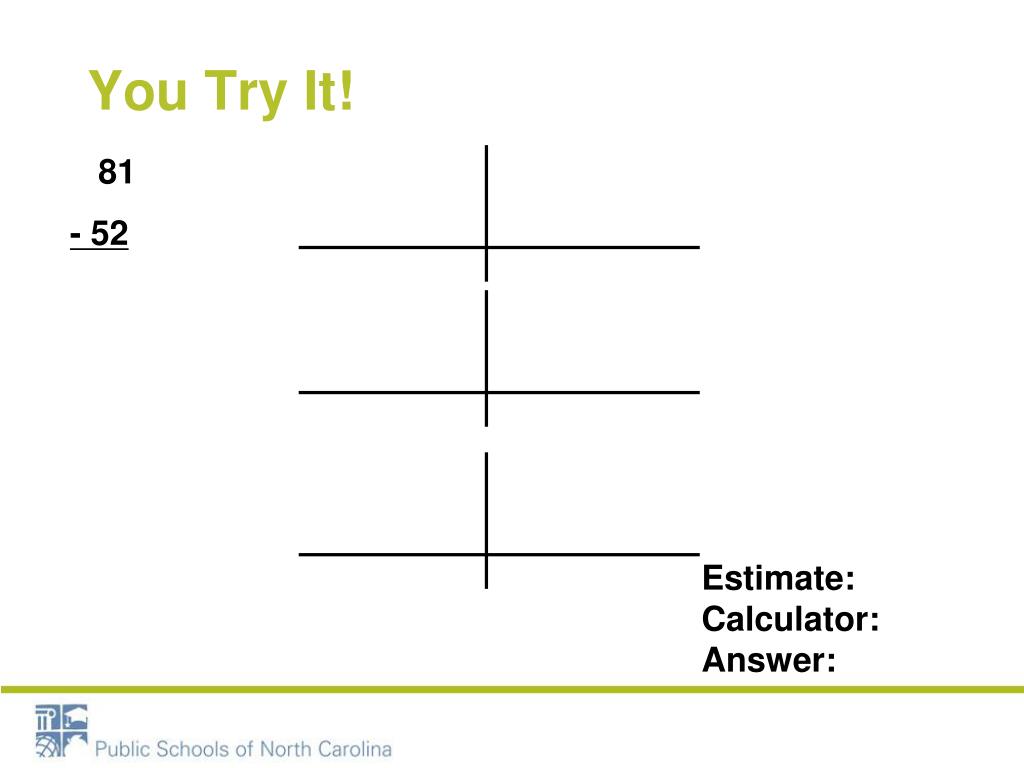 You Try It!

81
- 52

Estimate:
Calculator:
Answer:

Public Schools of North Carolina